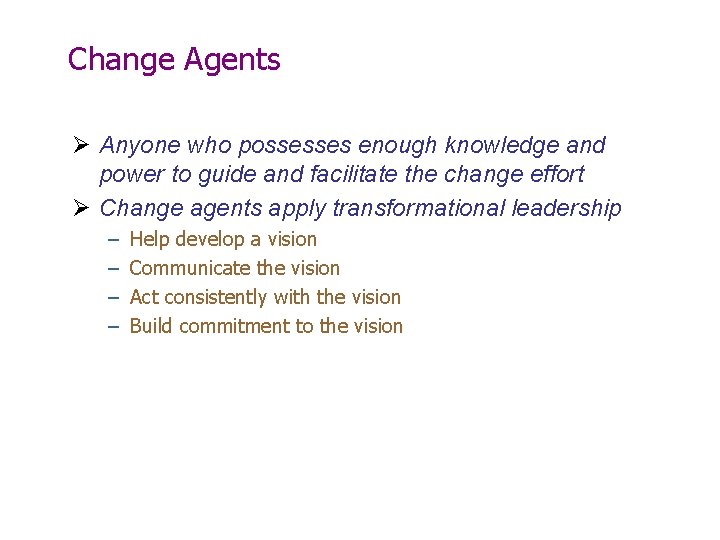 Change Agents

➢ Anyone who possesses enough knowledge and power to guide and facilitate the change effort

➢ Change agents apply transformational leadership

– Help develop a vision
– Communicate the vision
– Act consistently with the vision
– Build commitment to the vision